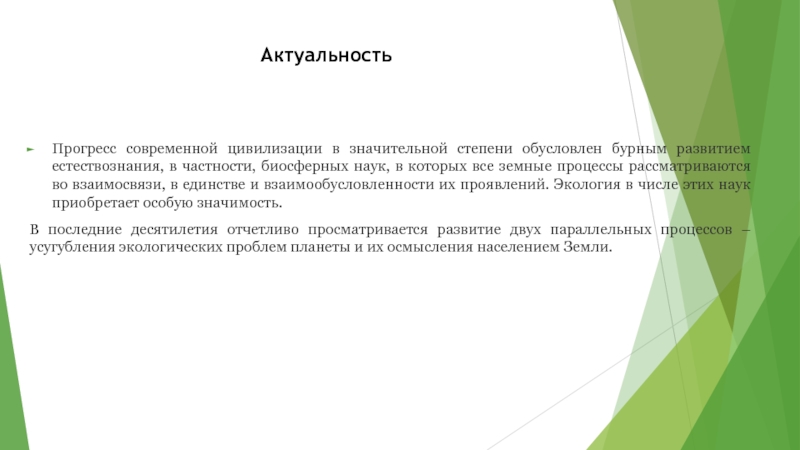 Актуальность

Прогресс современной цивилизации в значительной степени обусловлен бурным развитием естествознания, в частности, биосферных наук, в которых все земные процессы рассматриваются во взаимосвязи, в единстве и взаимообусловленности их проявлений. Экология в числе этих наук приобретает особую значимость.

В последние десятилетия отчетливо просматривается развитие двух параллельных процессов – усугубления экологических проблем планеты и их осмысления населением Земли.